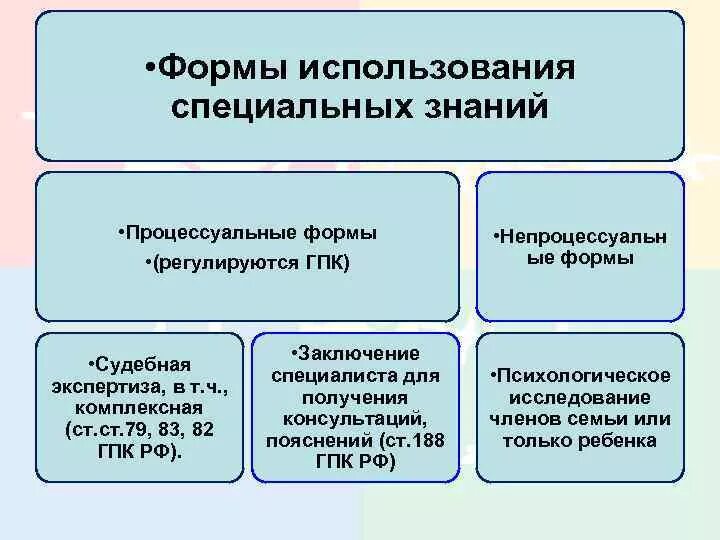 •Формы использования специальных знаний

•Процессуальные формы
•(регулируются ГПК)

•Непроцессуальные формы

•Судебная экспертиза, в т.ч., комплексная (ст.ст.79, 83, 82 ГПК РФ).

•Заключение специалиста для получения консультаций, пояснений (ст.188 ГПК РФ)

•Психологическое исследование членов семьи или только ребенка